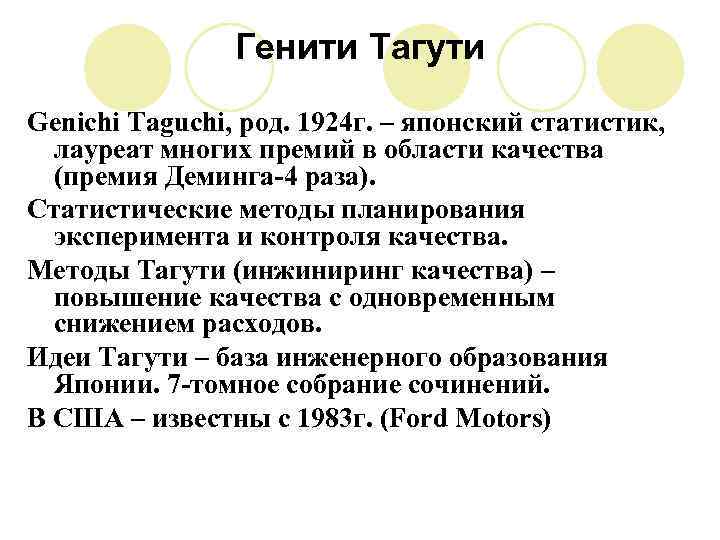 Генити Тагути

Genichi Taguchi, род. 1924г. – японский статистик, лауреат многих премий в области качества (премия Деминга-4 раза).

Статистические методы планирования эксперимента и контроля качества.

Методы Тагути (инжиниринг качества) – повышение качества с одновременным снижением расходов.

Идеи Тагути – база инженерного образования Японии. 7-томное собрание сочинений.

В США – известны с 1983г. (Ford Motors)